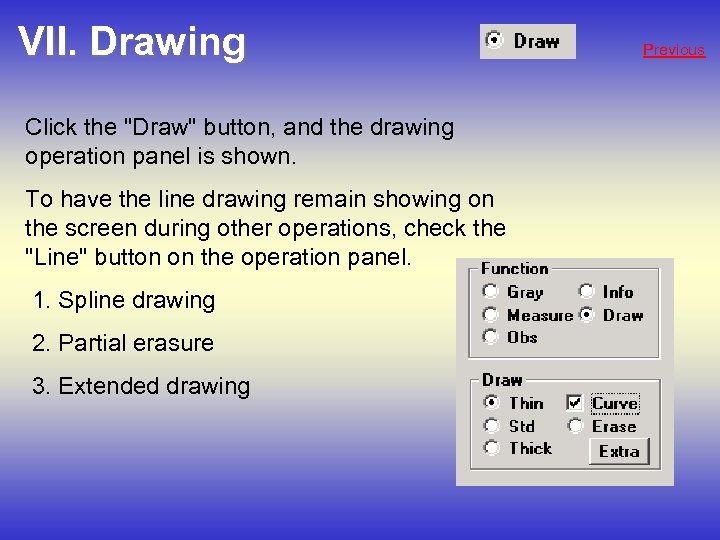 VII. Drawing

Draw

Previous

Click the "Draw" button, and the drawing operation panel is shown.

To have the line drawing remain showing on the screen during other operations, check the "Line" button on the operation panel.

1. Spline drawing

2. Partial erasure

3. Extended drawing

Function
Gray
Info
Measure
Draw
Obs

Draw
Thin
Curve
Std
Erase
Thick
Extra